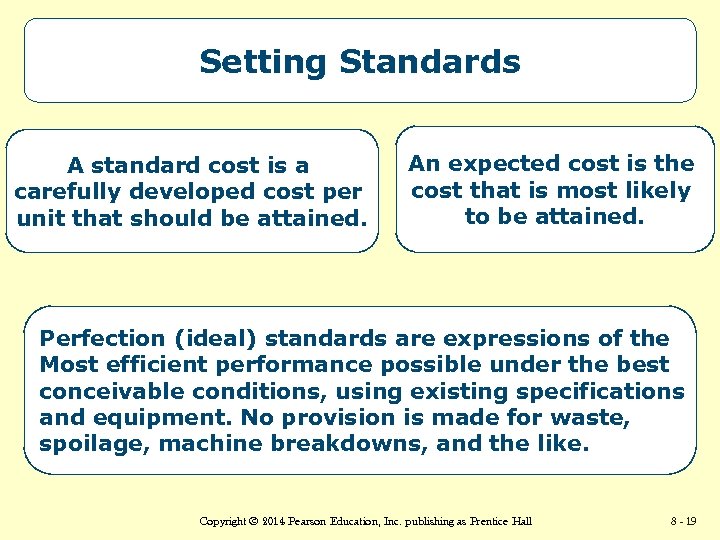 Setting Standards

A standard cost is a carefully developed cost per unit that should be attained.

An expected cost is the cost that is most likely to be attained.

Perfection (ideal) standards are expressions of the Most efficient performance possible under the best conceivable conditions, using existing specifications and equipment. No provision is made for waste, spoilage, machine breakdowns, and the like.

Copyright © 2014 Pearson Education, Inc. publishing as Prentice Hall

8 - 19